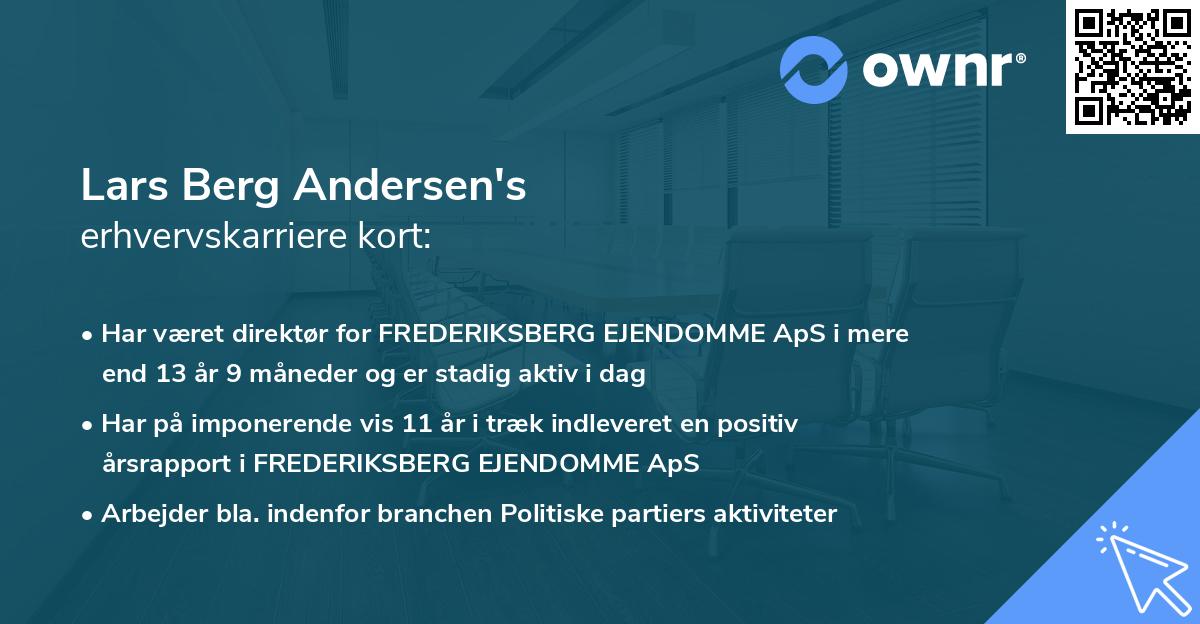 ownr®

Lars Berg Andersen's
erhvervskarriere kort:

• Har været direktør for FREDERIKSBERG EJENDOMME ApS i mere end 13 år 9 måneder og er stadig aktiv i dag

• Har på imponerende vis 11 år i træk indleveret en positiv årsrapport i FREDERIKSBERG EJENDOMME ApS

• Arbejder bla. indenfor branchen Politiske partiers aktiviteter